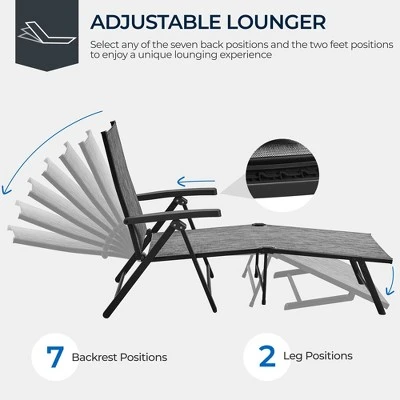 ADJUSTABLE LOUNGER

Select any of the seven back positions and the two feet positions to enjoy a unique lounging experience

7 Backrest Positions

2 Leg Positions